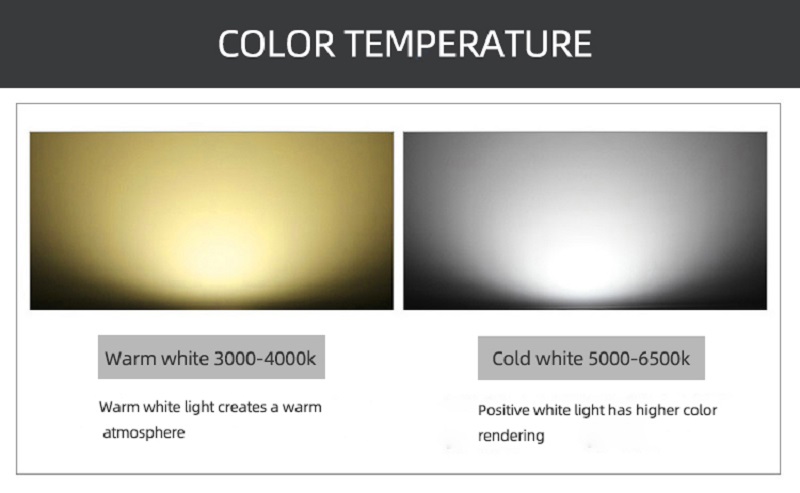 COLOR TEMPERATURE

Warm white 3000-4000k

Warm white light creates a warm atmosphere

Cold white 5000-6500k

Positive white light has higher color rendering